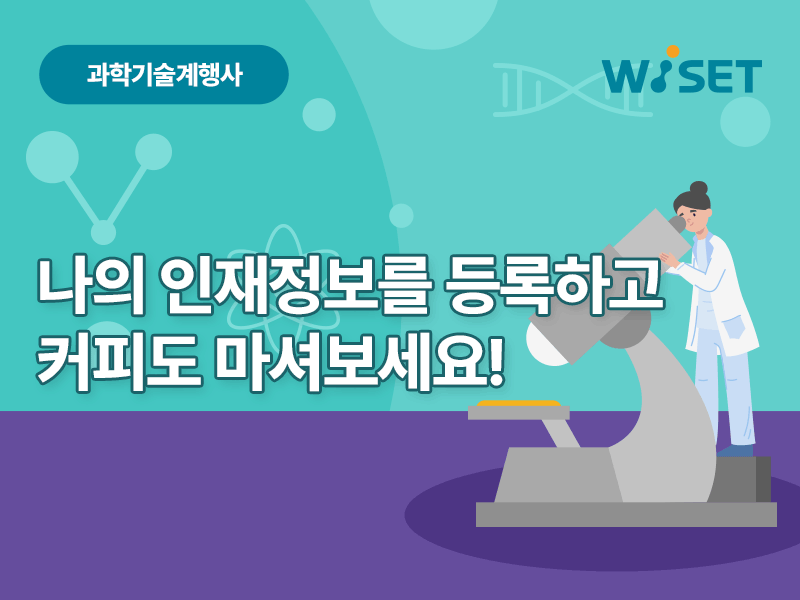 과학기술계행사

WISET

나의 인재정보를 등록하고
커피도 마셔보세요!